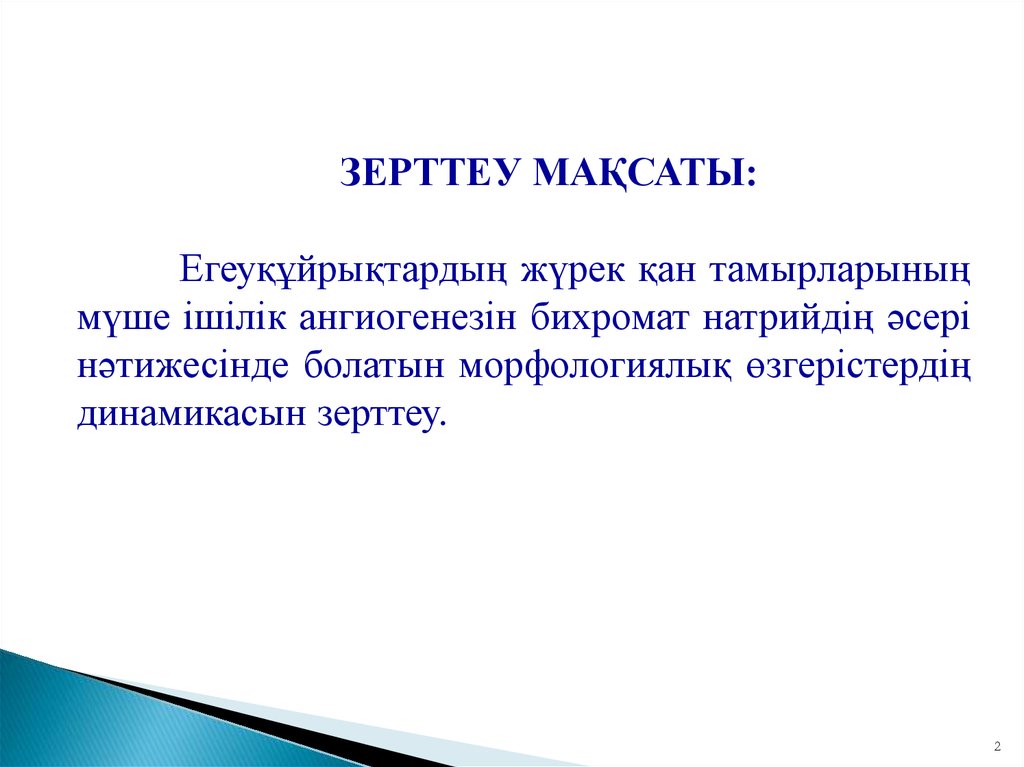 ЗЕРТТЕУ МАҚСАТЫ:

Егеуқұйрықтардың жүрек қан тамырларының мүше ішілік ангиогенезін бихромат натрийдің әсері нәтижесінде болатын морфологиялық өзгерістердің динамикасын зерттеу.

2